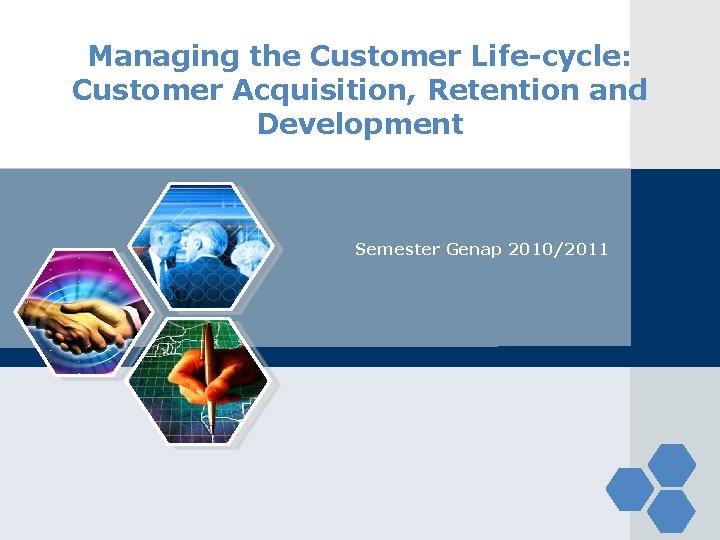 Managing the Customer Life-cycle: Customer Acquisition, Retention and Development

Semester Genap 2010/2011